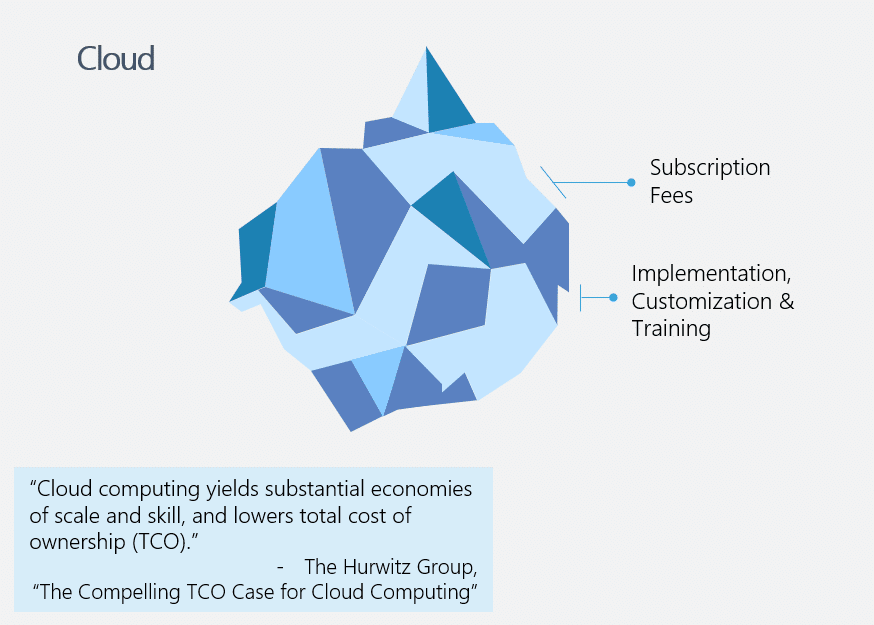 Cloud

Subscription Fees

Implementation, Customization & Training

“Cloud computing yields substantial economies of scale and skill, and lowers total cost of ownership (TCO).”

- The Hurwitz Group, “The Compelling TCO Case for Cloud Computing”